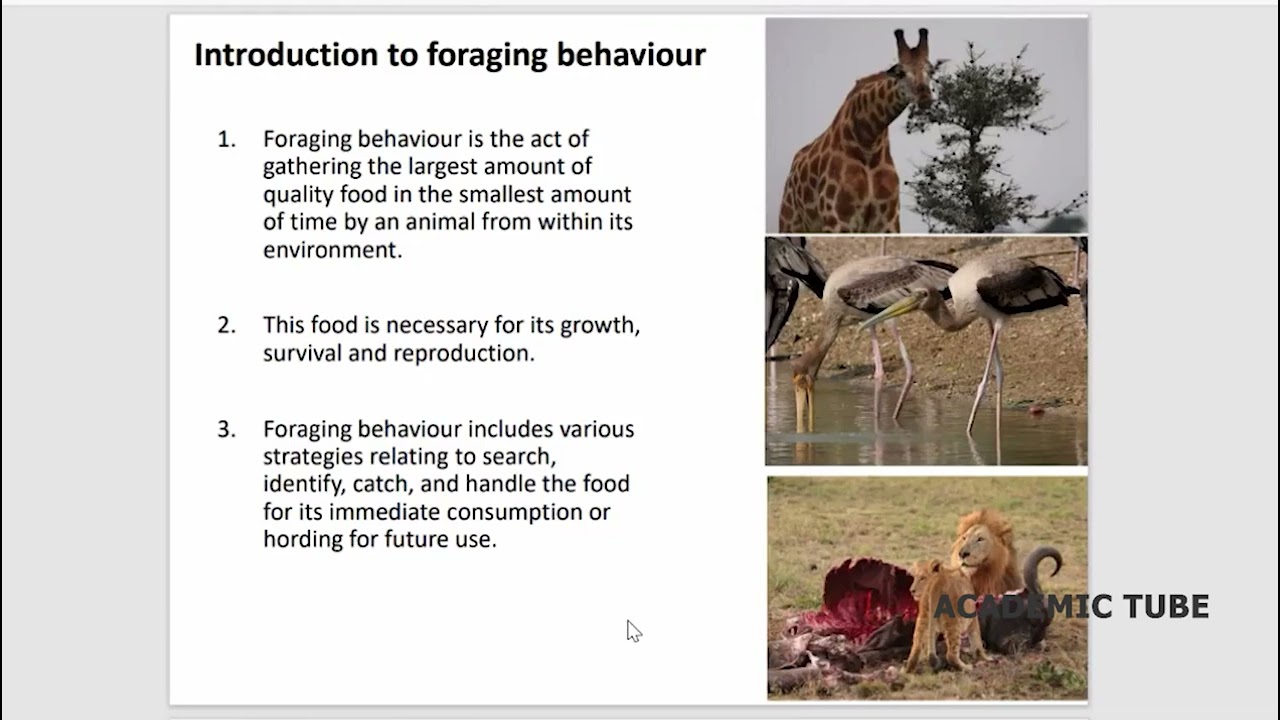 Introduction to foraging behaviour

1. Foraging behaviour is the act of gathering the largest amount of quality food in the smallest amount of time by an animal from within its environment.

2. This food is necessary for its growth, survival and reproduction.

3. Foraging behaviour includes various strategies relating to search, identify, catch, and handle the food for its immediate consumption or hording for future use.

ACADEMIC TUBE